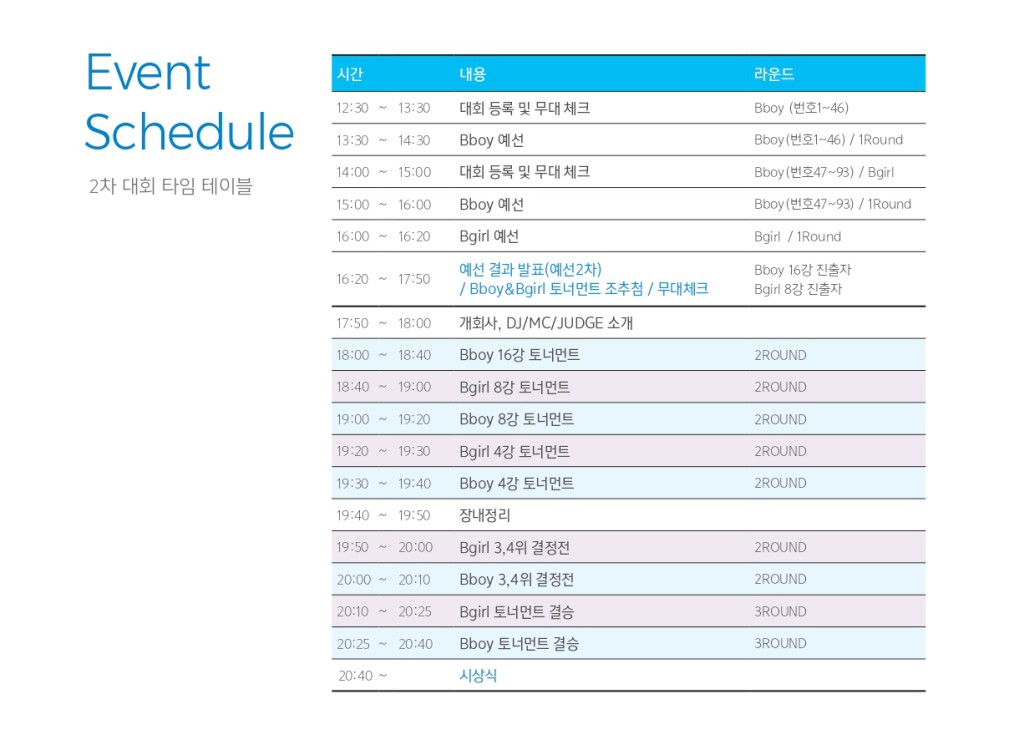 Event Schedule

2차 대회 타임 테이블

| 시간 | 내용 | 라운드 |
|---|---|---|
| 12:30 ~ 13:30 | 대회 등록 및 무대 체크 | Bboy (번호1~46) |
| 13:30 ~ 14:30 | Bboy 예선 | Bboy(번호1~46) / 1Round |
| 14:00 ~ 15:00 | 대회 등록 및 무대 체크 | Bboy(번호47~93) / Bgirl |
| 15:00 ~ 16:00 | Bboy 예선 | Bboy(번호47~93) / 1Round |
| 16:00 ~ 16:20 | Bgirl 예선 | Bgirl / 1Round |
| 16:20 ~ 17:50 | 예선 결과 발표(예선2차) / Bboy&Bgirl 토너먼트 조추첨 / 무대체크 | Bboy 16강 진출자 Bgirl 8강 진출자 |
| 17:50 ~ 18:00 | 개회사, DJ/MC/JUDGE 소개 | |
| 18:00 ~ 18:40 | Bboy 16강 토너먼트 | 2ROUND |
| 18:40 ~ 19:00 | Bgirl 8강 토너먼트 | 2ROUND |
| 19:00 ~ 19:20 | Bboy 8강 토너먼트 | 2ROUND |
| 19:20 ~ 19:30 | Bgirl 4강 토너먼트 | 2ROUND |
| 19:30 ~ 19:40 | Bboy 4강 토너먼트 | 2ROUND |
| 19:40 ~ 19:50 | 장내정리 | |
| 19:50 ~ 20:00 | Bgirl 3,4위 결정전 | 2ROUND |
| 20:00 ~ 20:10 | Bboy 3,4위 결정전 | 2ROUND |
| 20:10 ~ 20:25 | Bgirl 토너먼트 결승 | 3ROUND |
| 20:25 ~ 20:40 | Bboy 토너먼트 결승 | 3ROUND |
| 20:40 ~ | 시상식 | |